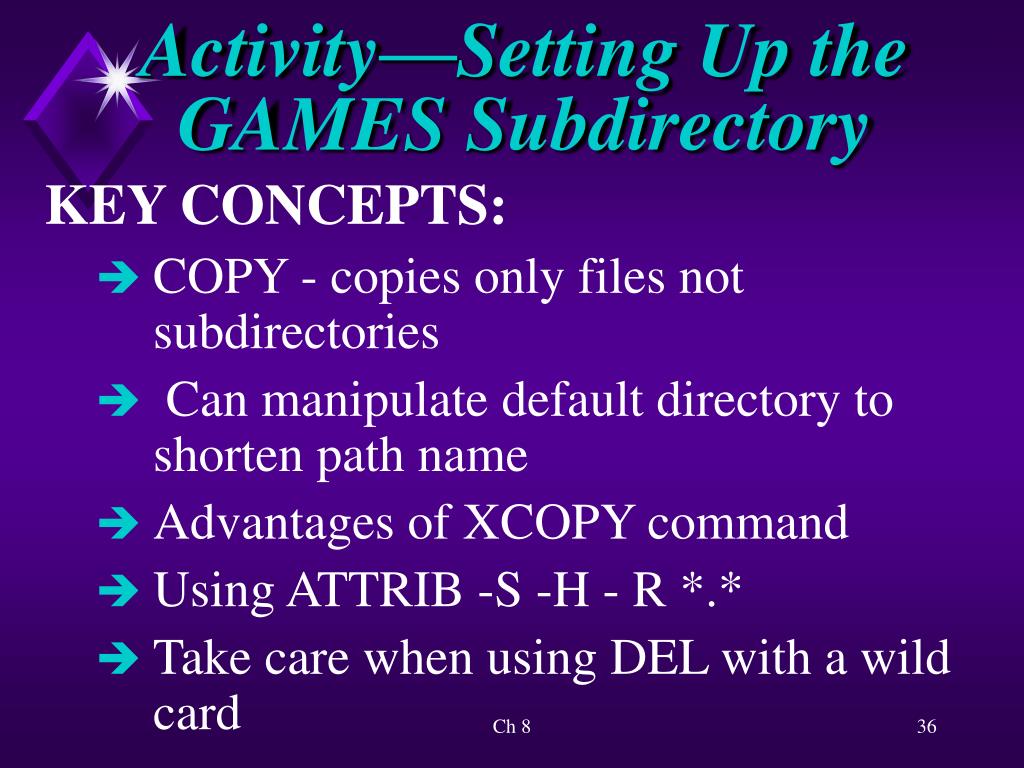 Activity—Setting Up the GAMES Subdirectory

KEY CONCEPTS:

➔ COPY - copies only files not subdirectories

➔ Can manipulate default directory to shorten path name

➔ Advantages of XCOPY command

➔ Using ATTRIB -S -H - R *.*

➔ Take care when using DEL with a wild card

Ch 8

36